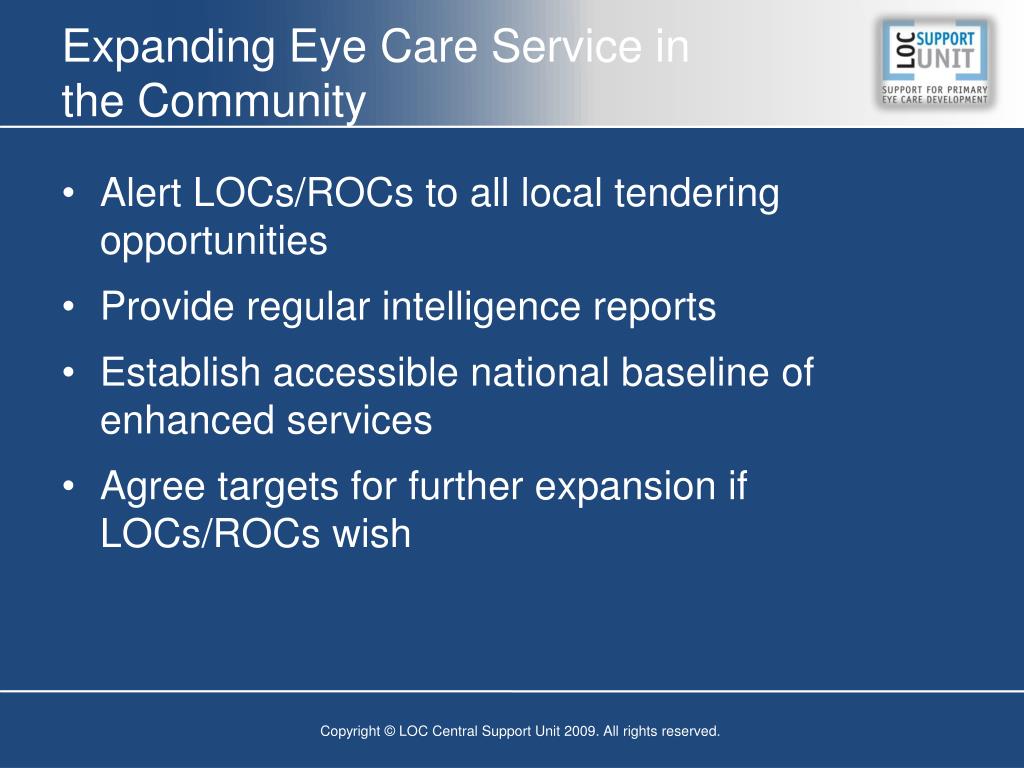 Expanding Eye Care Service in the Community

LOC SUPPORT UNIT
SUPPORT FOR PRIMARY EYE CARE DEVELOPMENT

• Alert LOCs/ROCs to all local tendering opportunities
• Provide regular intelligence reports
• Establish accessible national baseline of enhanced services
• Agree targets for further expansion if LOCs/ROCs wish

Copyright © LOC Central Support Unit 2009. All rights reserved.